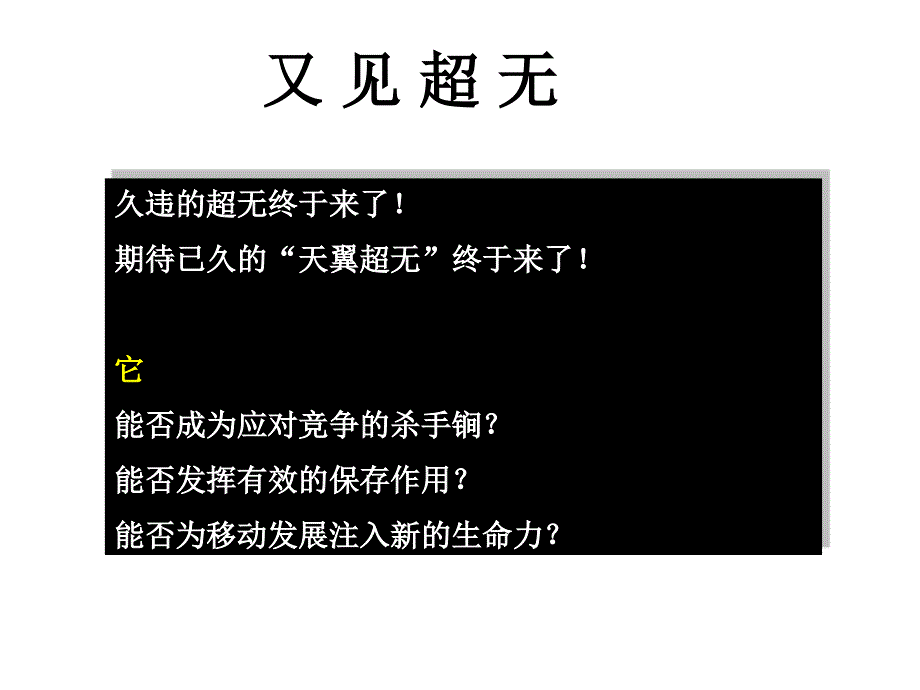 又 见 超 无

久违的超无终于来了！

期待已久的“天翼超无”终于来了！

它

能否成为应对竞争的杀手锏？

能否发挥有效的保存作用？

能否为移动发展注入新的生命力？